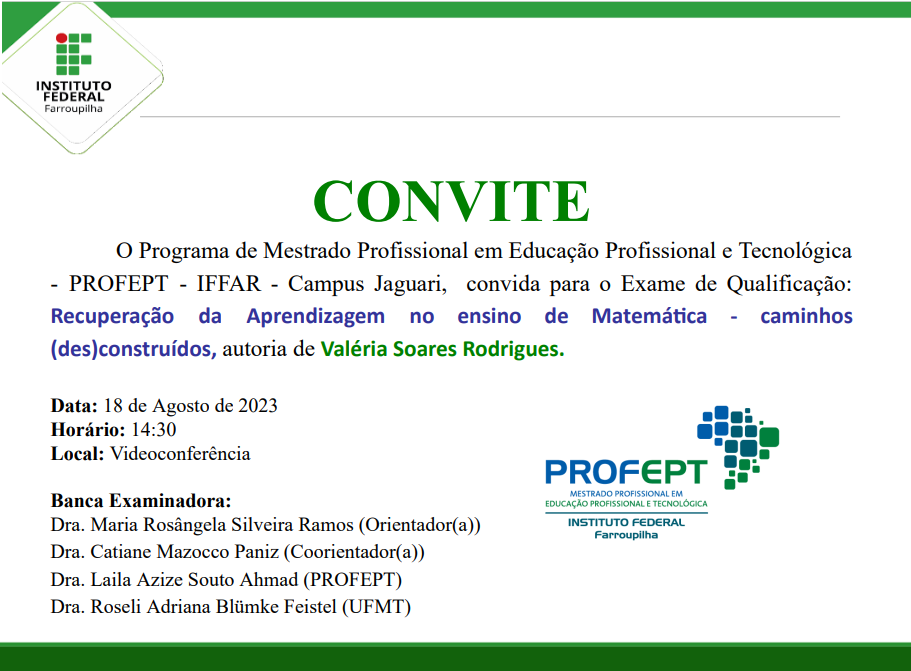 INSTITUTO FEDERAL
Farroupilha

CONVITE

O Programa de Mestrado Profissional em Educação Profissional e Tecnológica - PROFEPT - IFFAR - Campus Jaguari, convida para o Exame de Qualificação: Recuperação da Aprendizagem no ensino de Matemática - caminhos (des)construídos, autoria de Valéria Soares Rodrigues.

Data: 18 de Agosto de 2023
Horário: 14:30
Local: Videoconferência

Banca Examinadora:
Dra. Maria Rosângela Silveira Ramos (Orientador(a))
Dra. Catiane Mazocco Paniz (Coorientador(a))
Dra. Laila Azize Souto Ahmad (PROFEPT)
Dra. Roseli Adriana Blümke Feistel (UFMT)

PROFEPT
MESTRADO PROFISSIONAL EM EDUCAÇÃO PROFISSIONAL E TECNOLÓGICA
INSTITUTO FEDERAL
Farroupilha